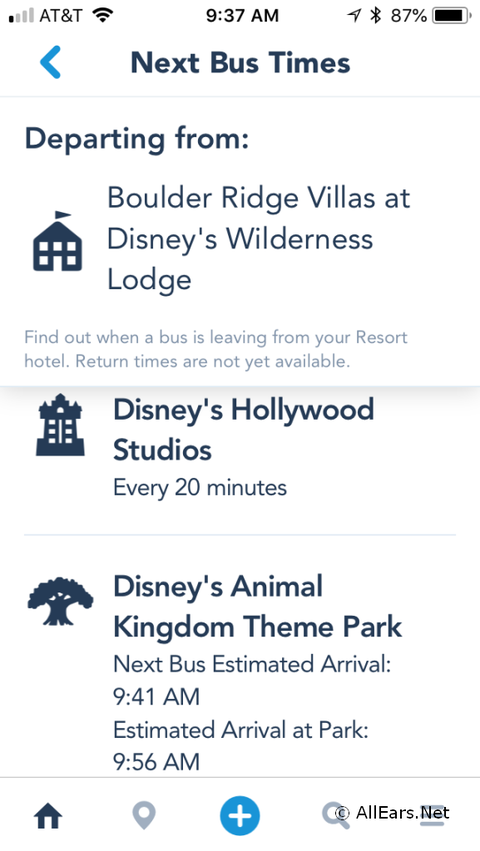 AT&T 9:37 AM 87%

Next Bus Times

Departing from:

Boulder Ridge Villas at Disney's Wilderness Lodge

Find out when a bus is leaving from your Resort hotel. Return times are not yet available.

Disney's Hollywood Studios
Every 20 minutes

Disney's Animal Kingdom Theme Park
Next Bus Estimated Arrival: 9:41 AM
Estimated Arrival at Park: 9:56 AM

© AllEars.Net